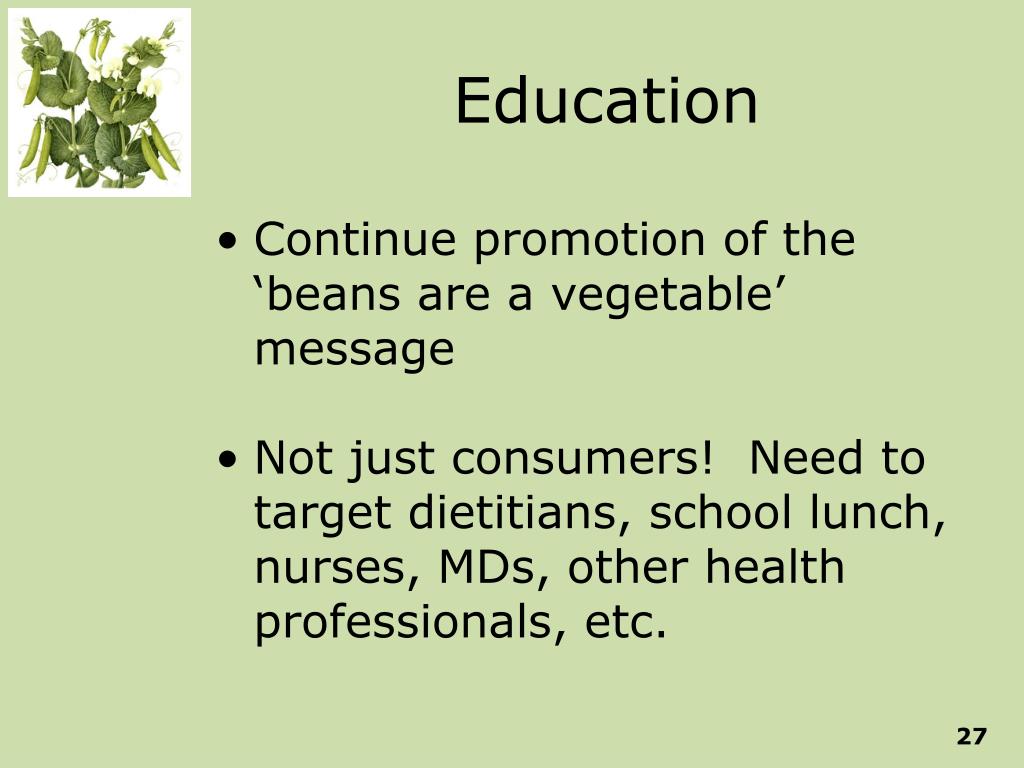 Education

• Continue promotion of the ‘beans are a vegetable’ message

• Not just consumers! Need to target dietitians, school lunch, nurses, MDs, other health professionals, etc.

27